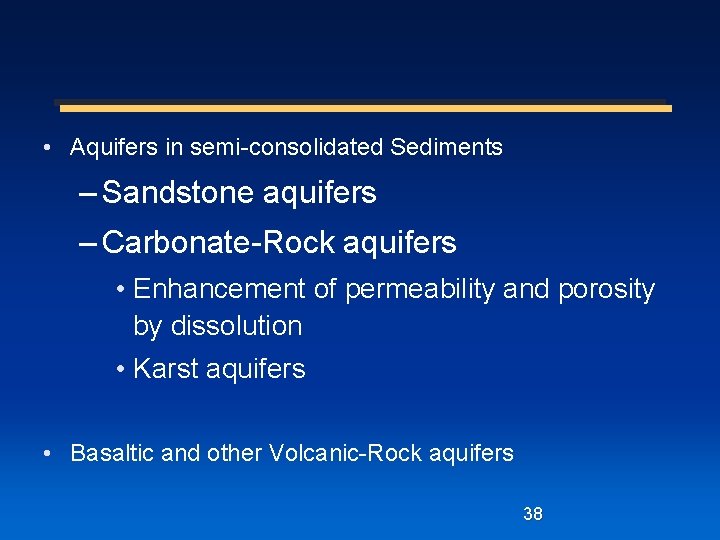 • Aquifers in semi-consolidated Sediments

– Sandstone aquifers

– Carbonate-Rock aquifers

• Enhancement of permeability and porosity by dissolution

• Karst aquifers

• Basaltic and other Volcanic-Rock aquifers

38